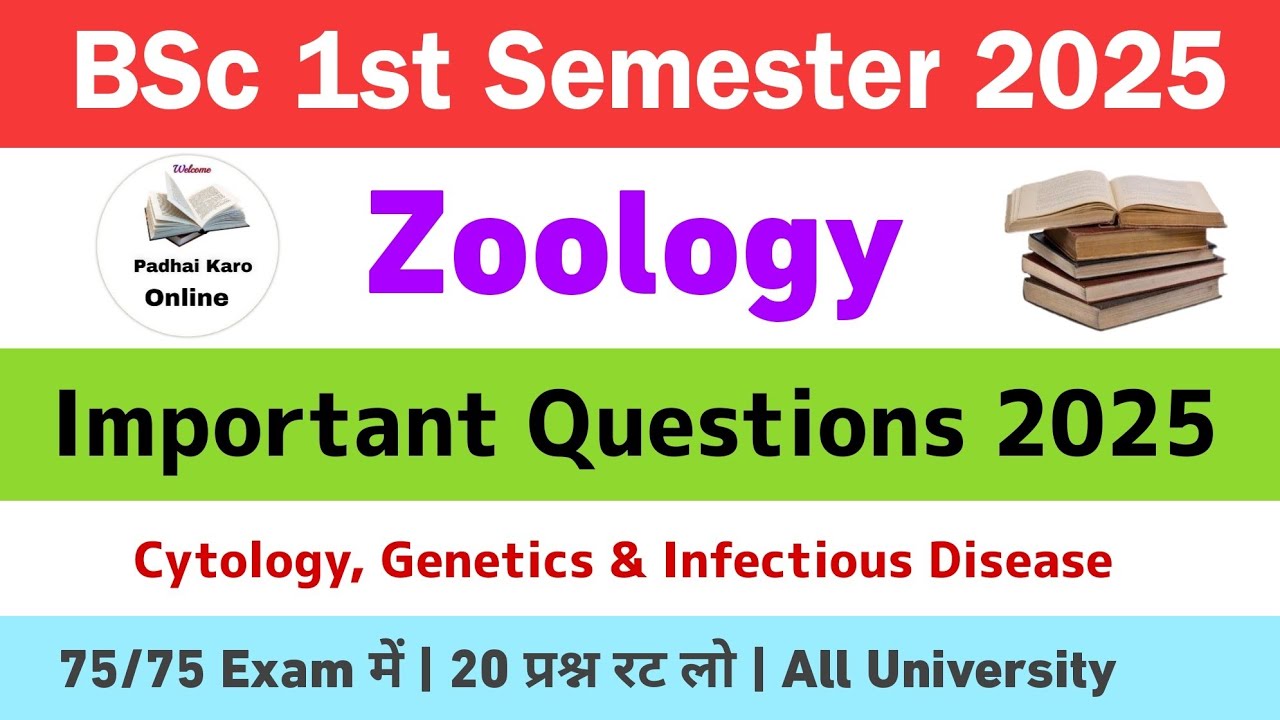 BSc 1st Semester 2025

Welcome
Padhai Karo
Online

Zoology

Important Questions 2025

Cytology, Genetics & Infectious Disease

75/75 Exam में | 20 प्रश्न रट लो | All University